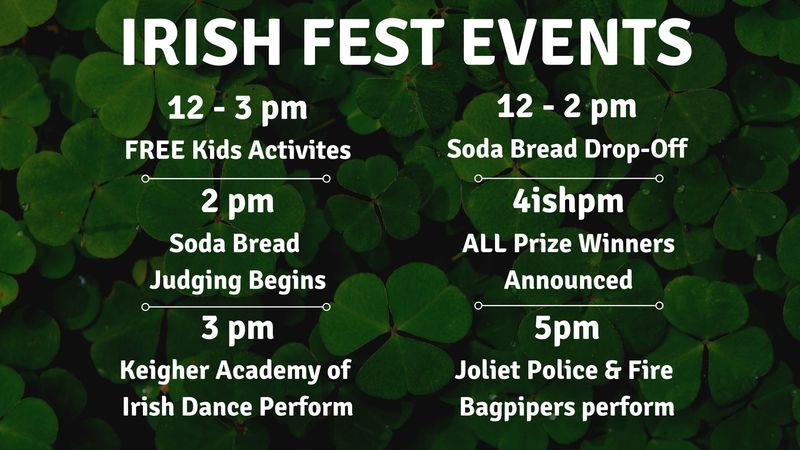 IRISH FEST EVENTS

12 - 3 pm
FREE Kids Activites

2 pm
Soda Bread Judging Begins

3 pm
Keigher Academy of Irish Dance Perform

12 - 2 pm
Soda Bread Drop-Off

4ishpm
ALL Prize Winners Announced

5pm
Joliet Police & Fire Bagpipers perform